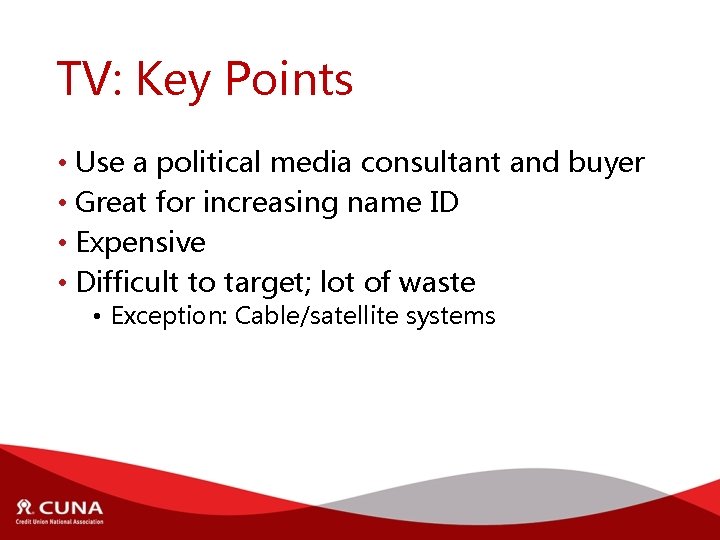 TV: Key Points

• Use a political media consultant and buyer
• Great for increasing name ID
• Expensive
• Difficult to target; lot of waste
  • Exception: Cable/satellite systems

CUNA
Credit Union National Association